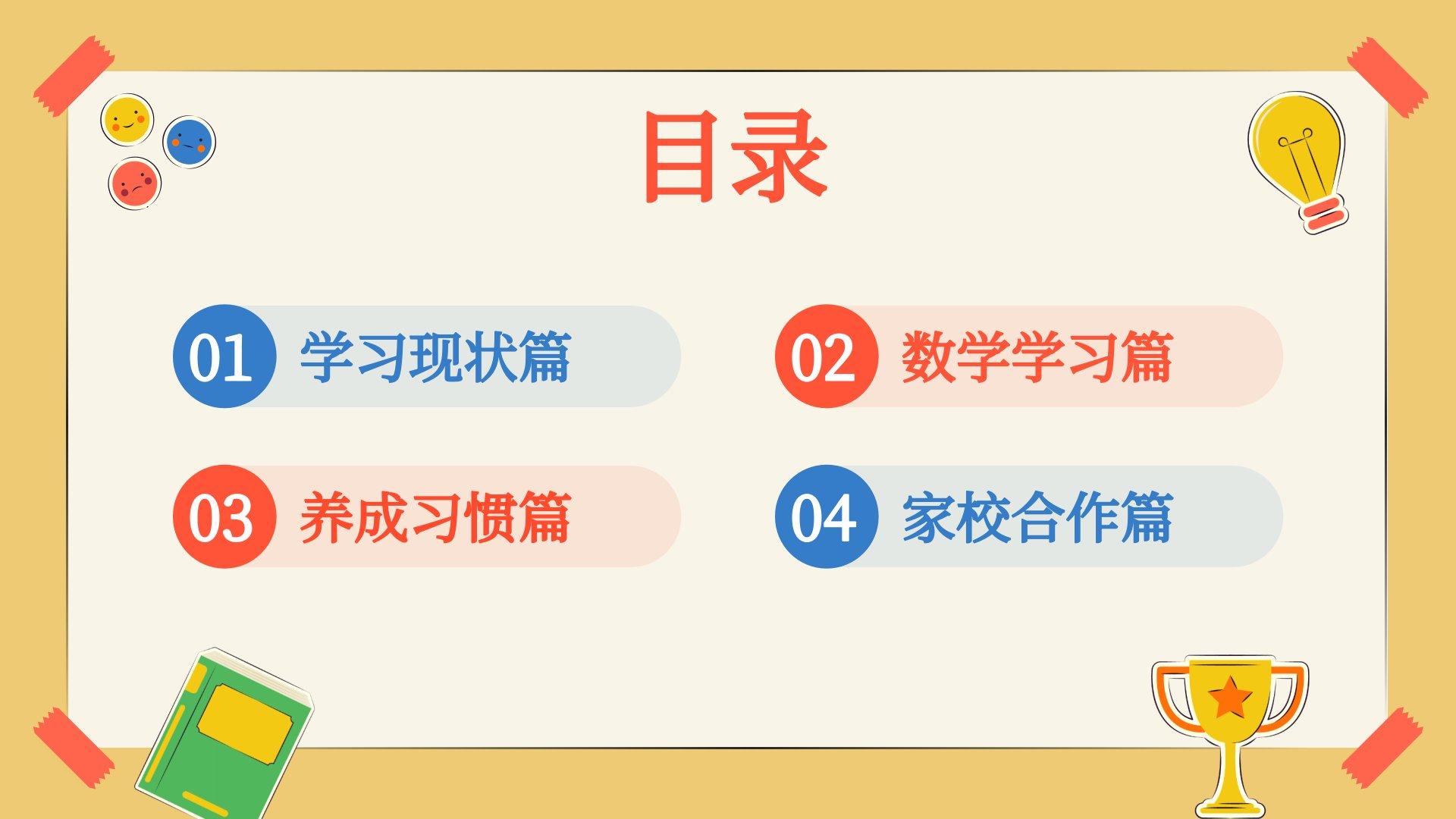 目录

01 学习现状篇

02 数学学习篇

03 养成习惯篇

04 家校合作篇